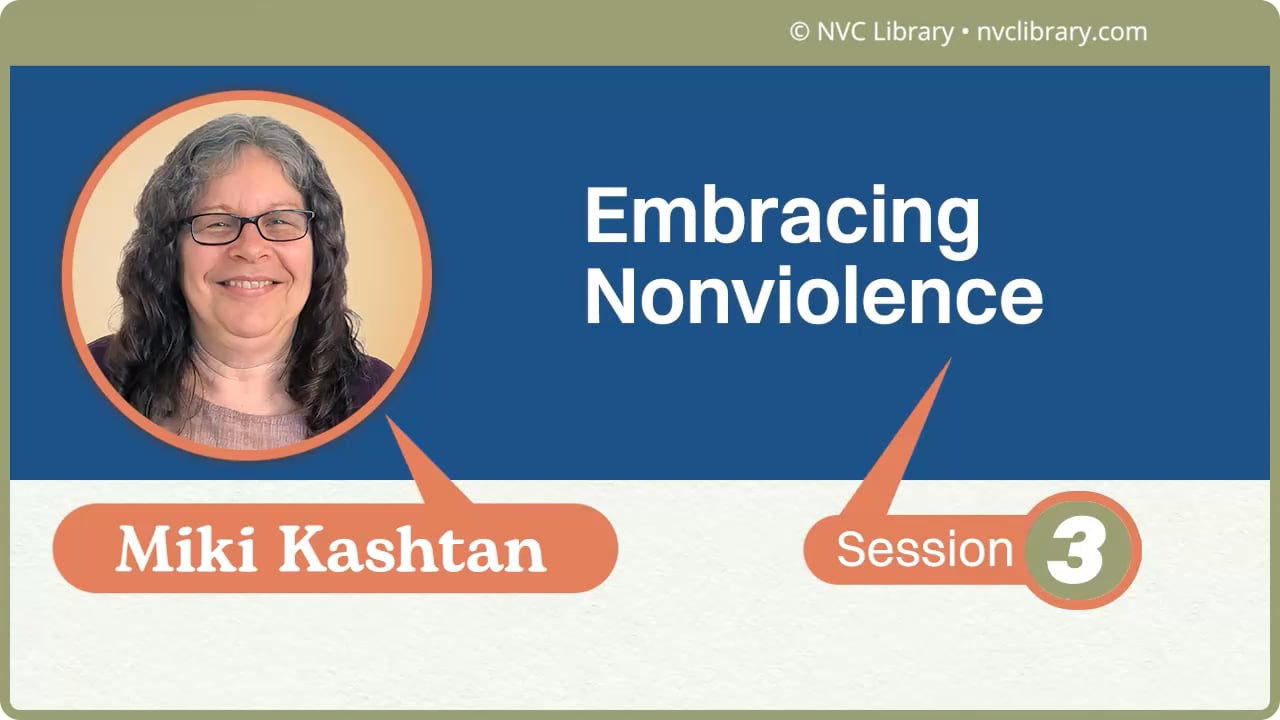 © NVC Library • nvclibrary.com

Embracing Nonviolence

Miki Kashtan

Session 3